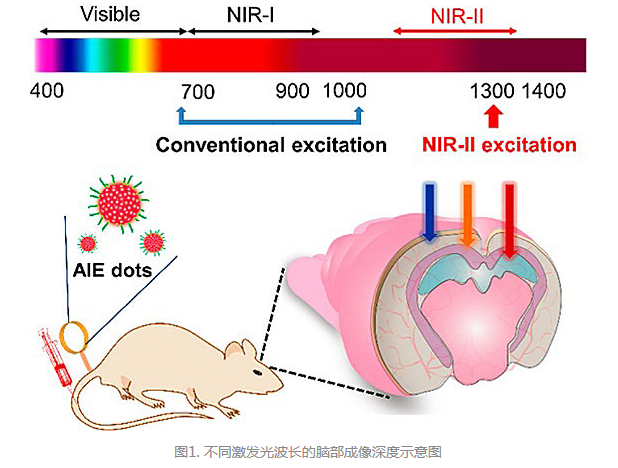 Visible
NIR-I
NIR-II
400
700
900
1000
1300
1400
Conventional excitation
NIR-II excitation
AIE dots
图1. 不同激发光波长的脑部成像深度示意图